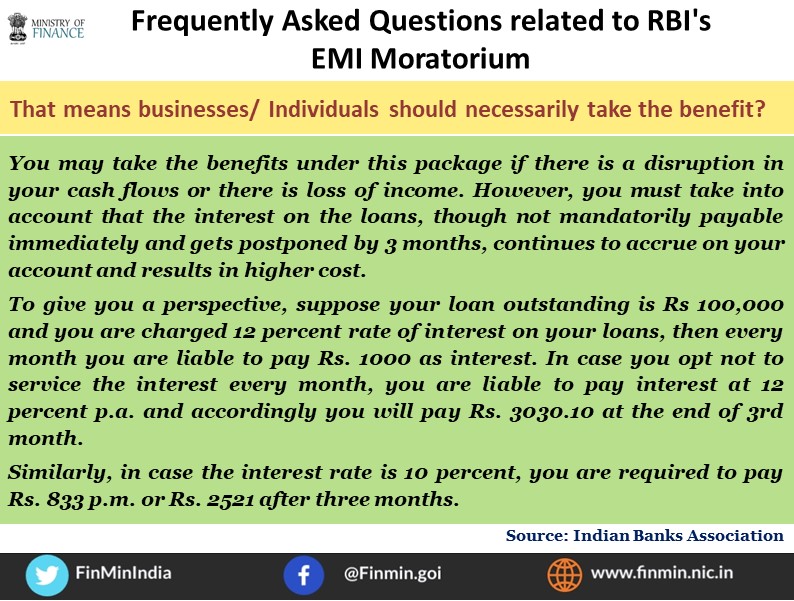 MINISTRY OF FINANCE

Frequently Asked Questions related to RBI's EMI Moratorium

That means businesses/ Individuals should necessarily take the benefit?

You may take the benefits under this package if there is a disruption in your cash flows or there is loss of income. However, you must take into account that the interest on the loans, though not mandatorily payable immediately and gets postponed by 3 months, continues to accrue on your account and results in higher cost.

To give you a perspective, suppose your loan outstanding is Rs 100,000 and you are charged 12 percent rate of interest on your loans, then every month you are liable to pay Rs. 1000 as interest. In case you opt not to service the interest every month, you are liable to pay interest at 12 percent p.a. and accordingly you will pay Rs. 3030.10 at the end of 3rd month.

Similarly, in case the interest rate is 10 percent, you are required to pay Rs. 833 p.m. or Rs. 2521 after three months.

Source: Indian Banks Association

FinMinIndia @Finmin.goi www.finmin.nic.in